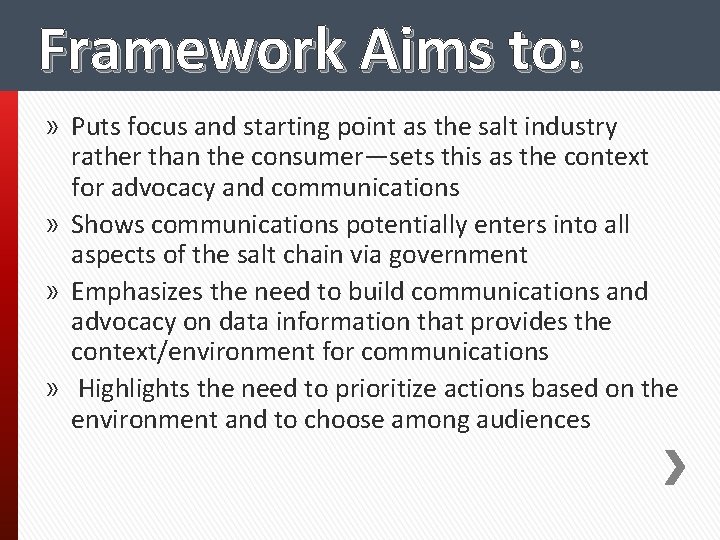 Framework Aims to:

» Puts focus and starting point as the salt industry rather than the consumer—sets this as the context for advocacy and communications

» Shows communications potentially enters into all aspects of the salt chain via government

» Emphasizes the need to build communications and advocacy on data information that provides the context/environment for communications

» Highlights the need to prioritize actions based on the environment and to choose among audiences